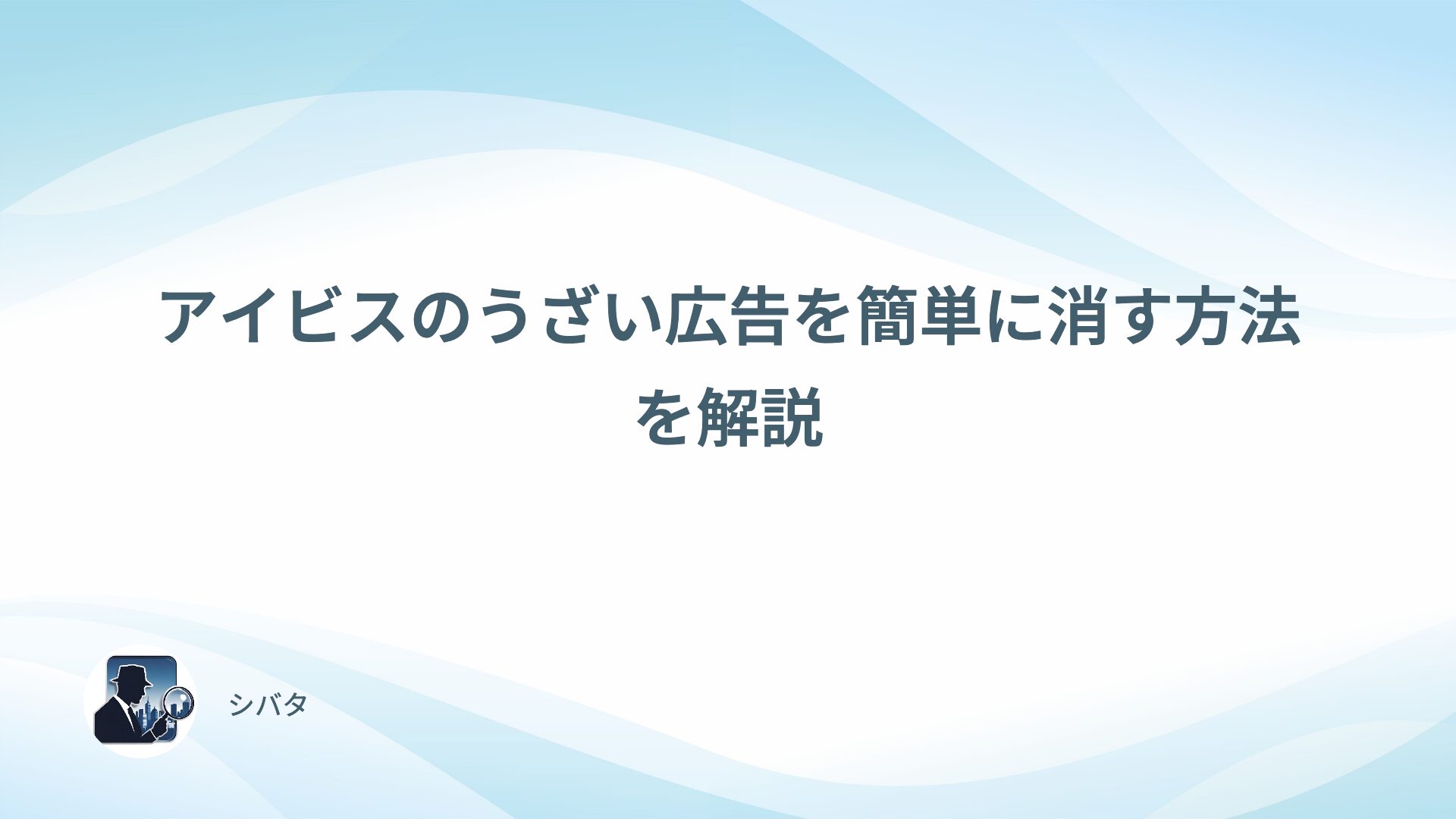 アイビスのうざい広告を簡単に消す方法を解説

シバタ